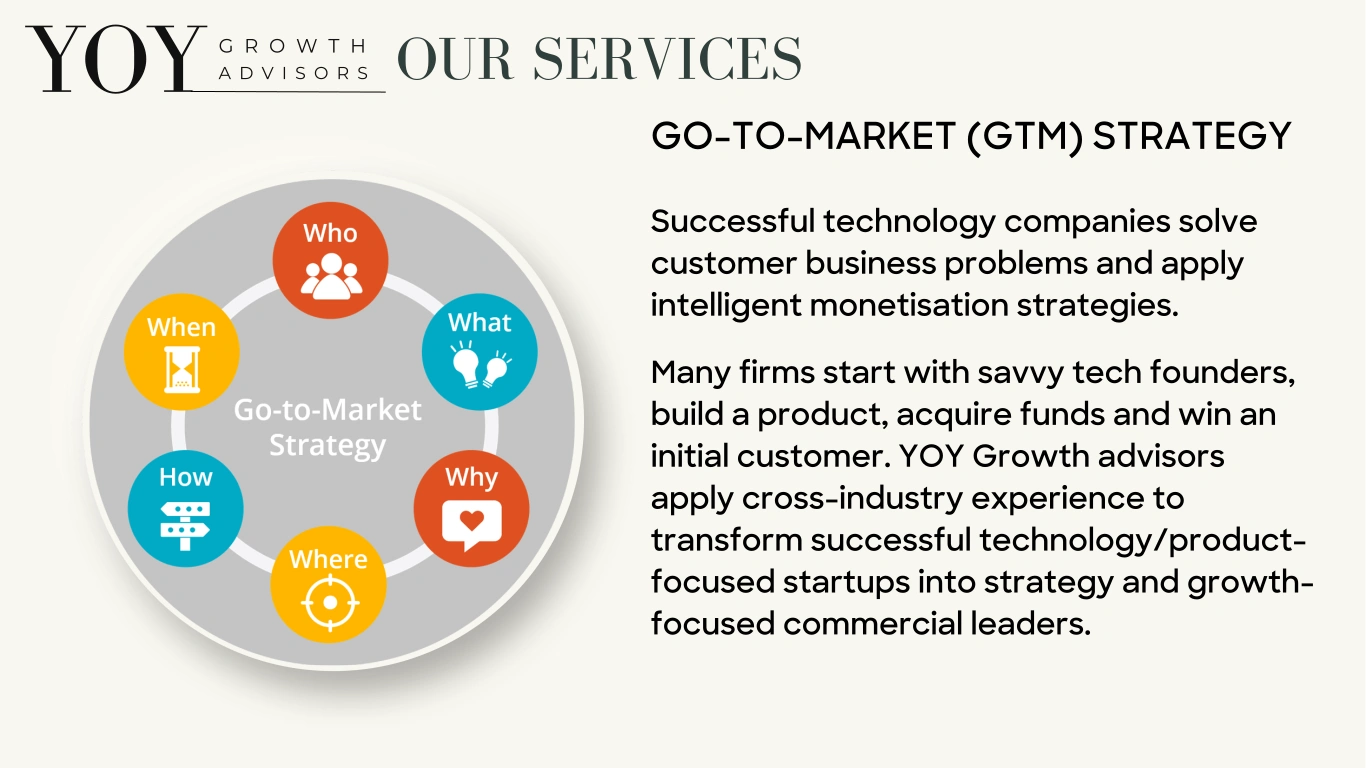 YOY GROWTH ADVISORS OUR SERVICES

Who
What
Why
Where
How
When
Go-to-Market Strategy

GO-TO-MARKET (GTM) STRATEGY

Successful technology companies solve customer business problems and apply intelligent monetisation strategies.

Many firms start with savvy tech founders, build a product, acquire funds and win an initial customer. YOY Growth advisors apply cross-industry experience to transform successful technology/product-focused startups into strategy and growth-focused commercial leaders.